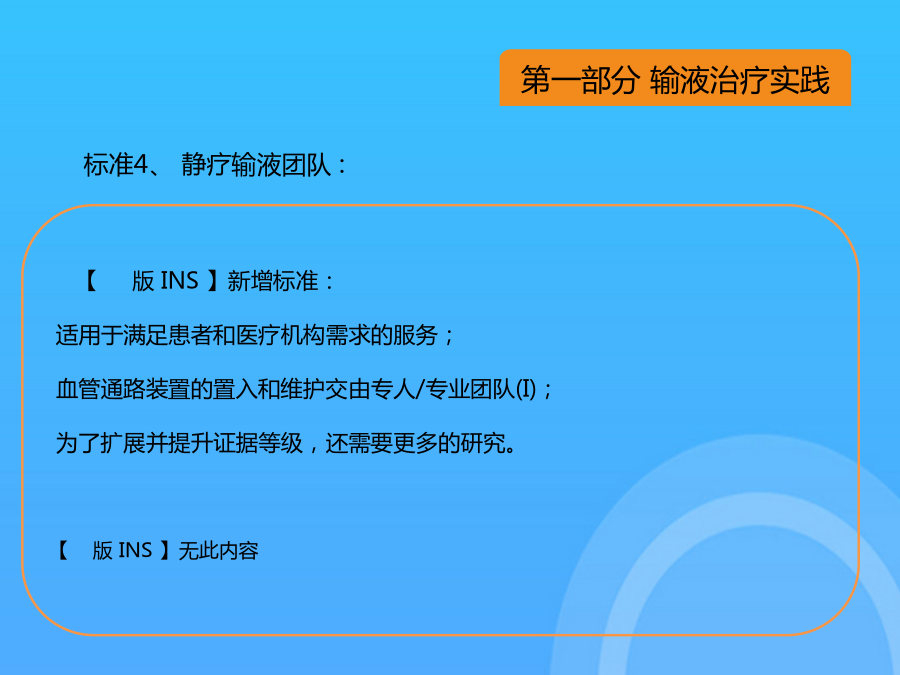 第一部分 输液治疗实践

标准4、 静疗输液团队：

【　版 INS 】新增标准：

适用于满足患者和医疗机构需求的服务；

血管通路装置的置入和维护交由专人/专业团队(I)；

为了扩展并提升证据等级，还需要更多的研究。

【　版 INS 】无此内容